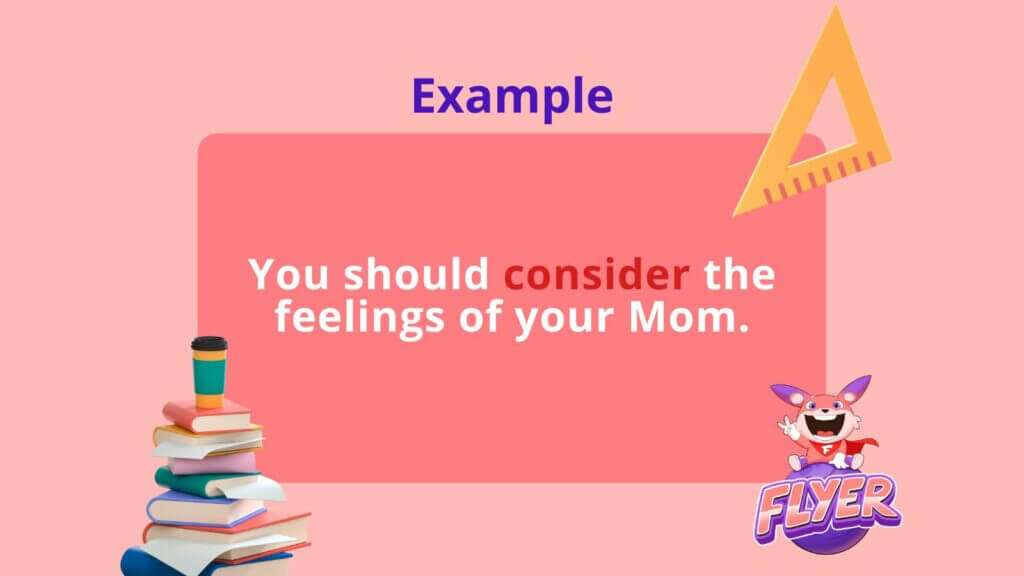 Example

You should consider the feelings of your Mom.

FLYER